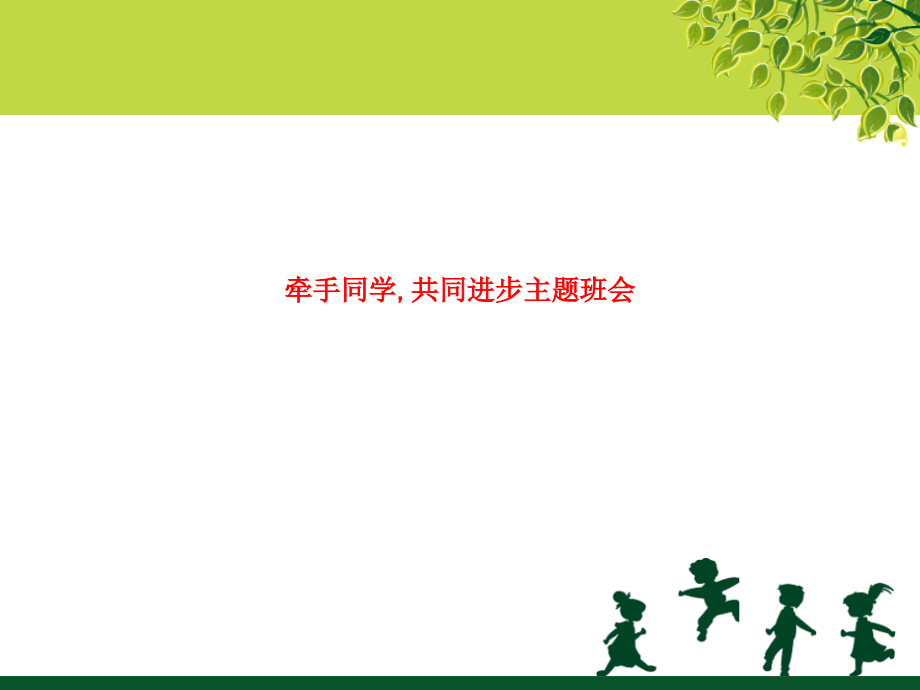 牵手同学, 共同进步主题班会